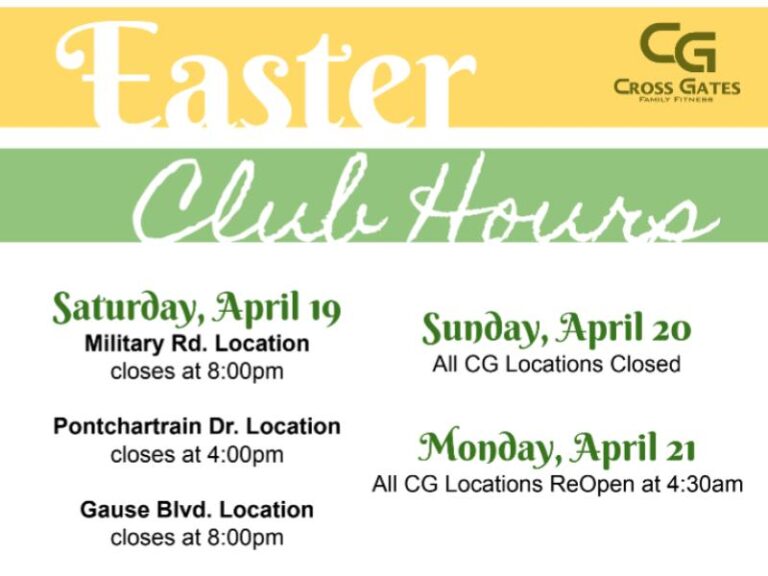 Easter

CG
CROSS GATES
FAMILY FITNESS

Club Hours

Saturday, April 19
Military Rd. Location
closes at 8:00pm

Pontchartrain Dr. Location
closes at 4:00pm

Gause Blvd. Location
closes at 8:00pm

Sunday, April 20
All CG Locations Closed

Monday, April 21
All CG Locations ReOpen at 4:30am